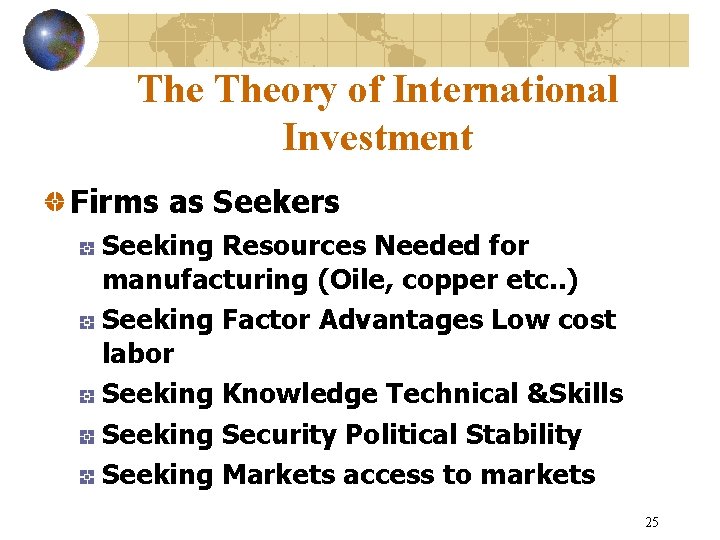 The Theory of International Investment

Firms as Seekers

Seeking Resources Needed for manufacturing (Oile, copper etc..)

Seeking Factor Advantages Low cost labor

Seeking Knowledge Technical &Skills

Seeking Security Political Stability

Seeking Markets access to markets

25